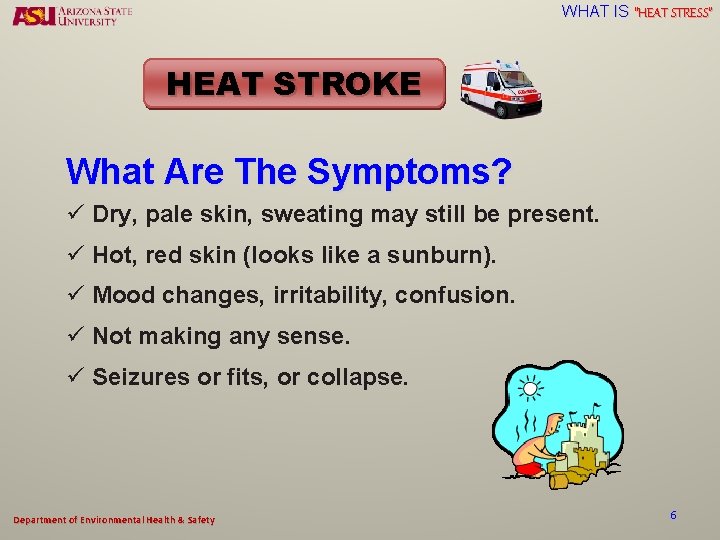 ASU ARIZONA STATE UNIVERSITY

WHAT IS "HEAT STRESS"

HEAT STROKE

What Are The Symptoms?

✓ Dry, pale skin, sweating may still be present.

✓ Hot, red skin (looks like a sunburn).

✓ Mood changes, irritability, confusion.

✓ Not making any sense.

✓ Seizures or fits, or collapse.

Department of Environmental Health & Safety

6